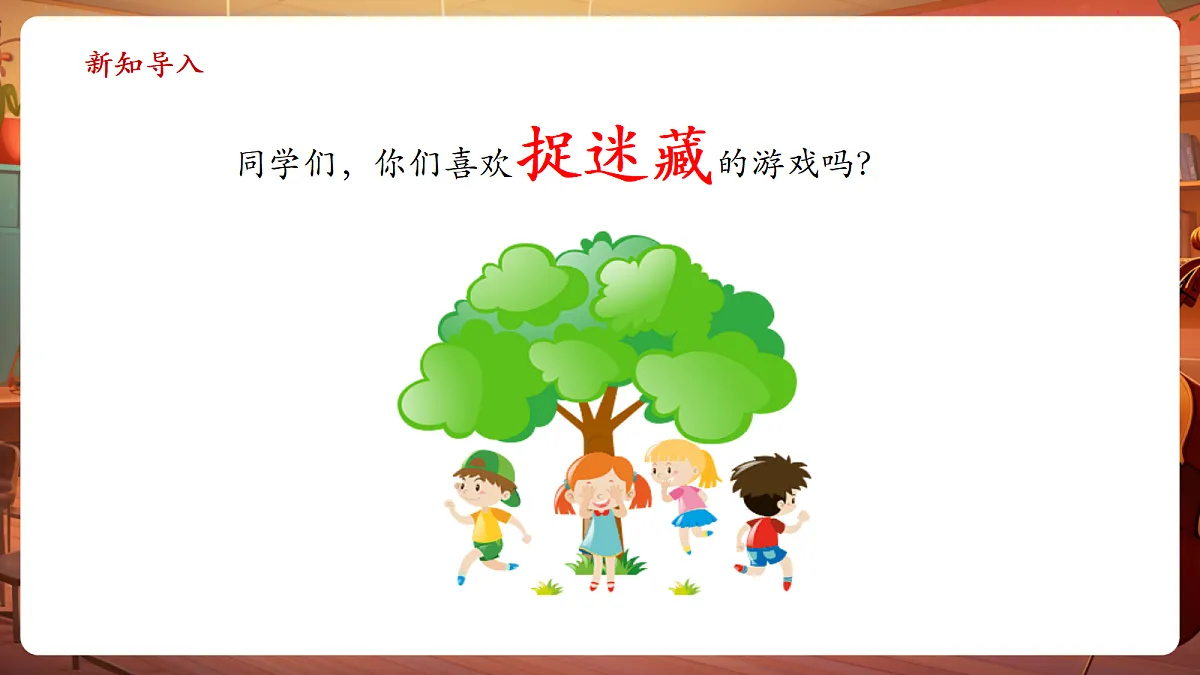 新知导入

同学们，你们喜欢捉迷藏的游戏吗？